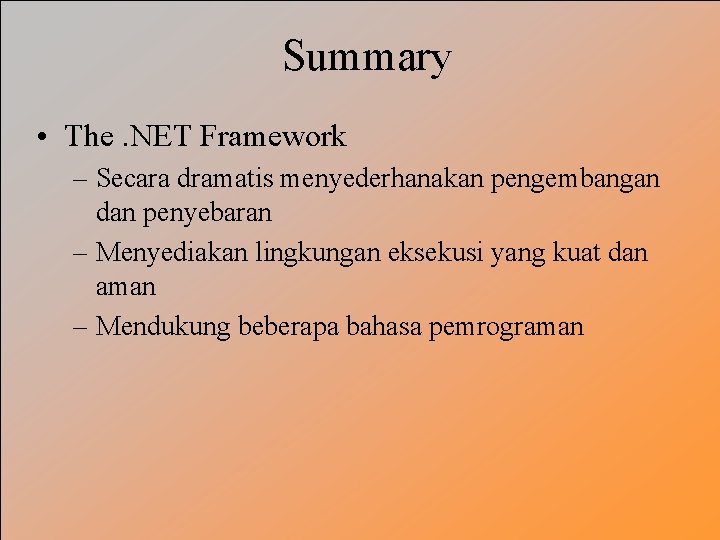 Summary

• The .NET Framework

– Secara dramatis menyederhanakan pengembangan dan penyebaran

– Menyediakan lingkungan eksekusi yang kuat dan aman

– Mendukung beberapa bahasa pemrograman